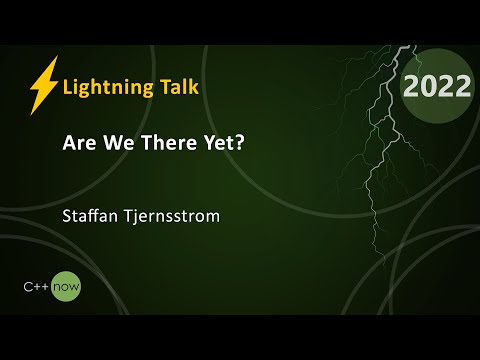 Lightning Talk

2022

Are We There Yet?

Staffan Tjernsstrom

C++ now